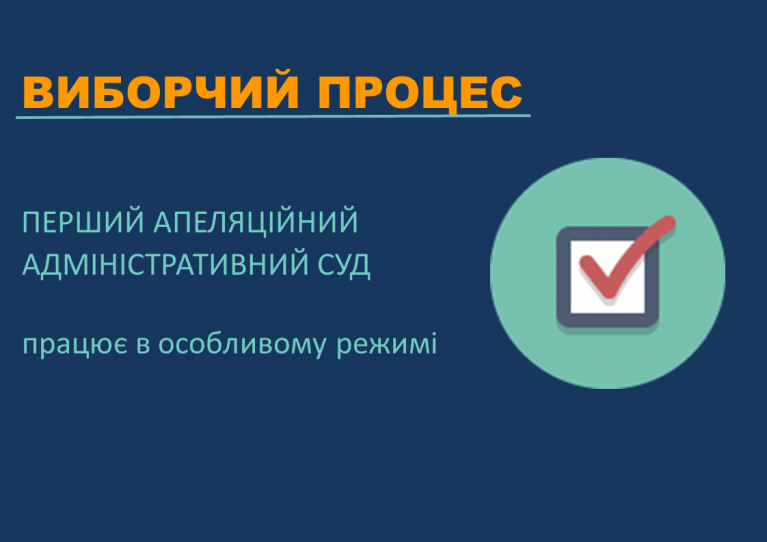 ВИБОРЧИЙ ПРОЦЕС

ПЕРШИЙ АПЕЛЯЦІЙНИЙ АДМІНІСТРАТИВНИЙ СУД

працює в особливому режимі